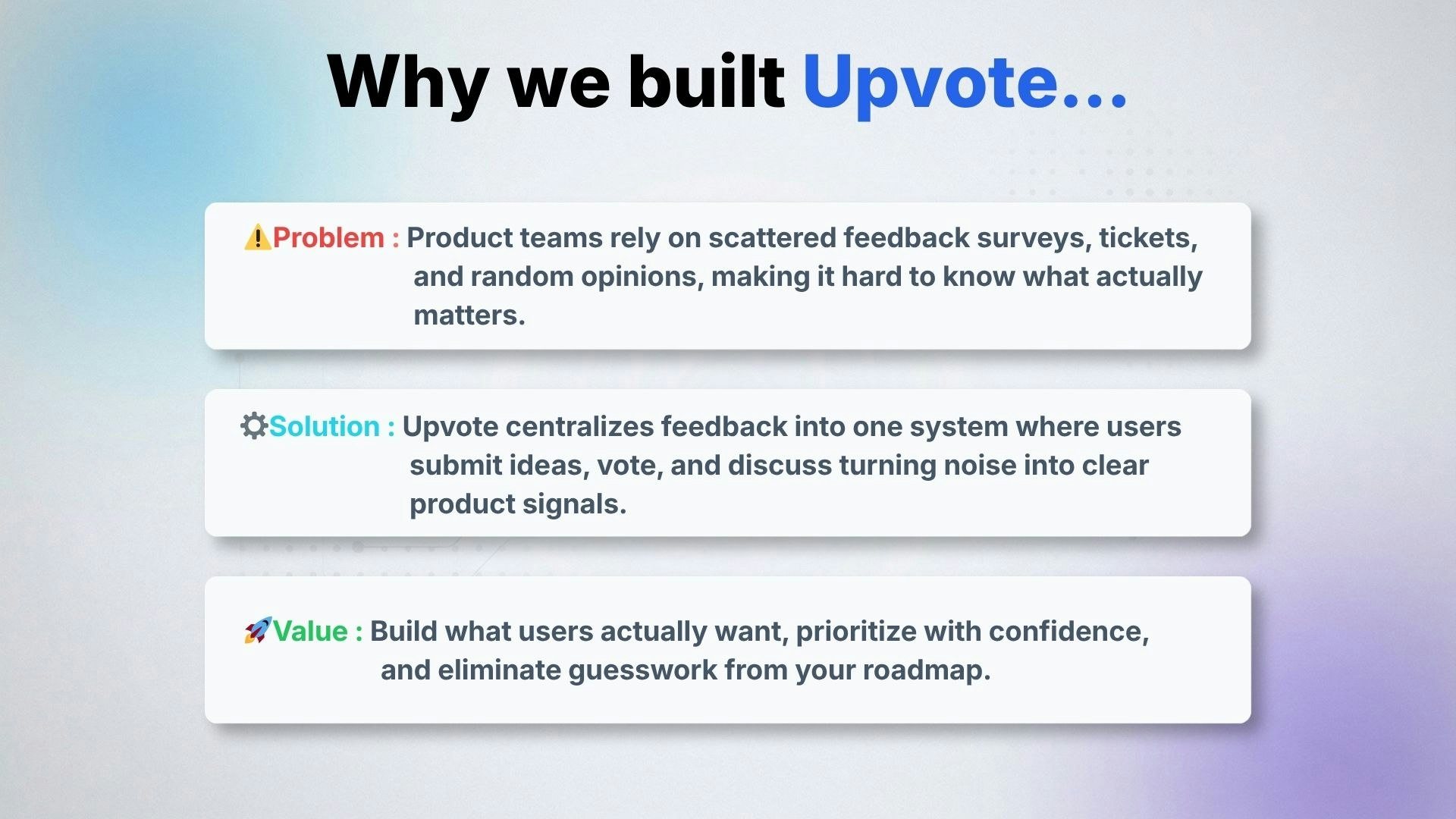 Why we built Upvote...

⚠️Problem : Product teams rely on scattered feedback surveys, tickets, and random opinions, making it hard to know what actually matters.

⚙️Solution : Upvote centralizes feedback into one system where users submit ideas, vote, and discuss turning noise into clear product signals.

🚀Value : Build what users actually want, prioritize with confidence, and eliminate guesswork from your roadmap.